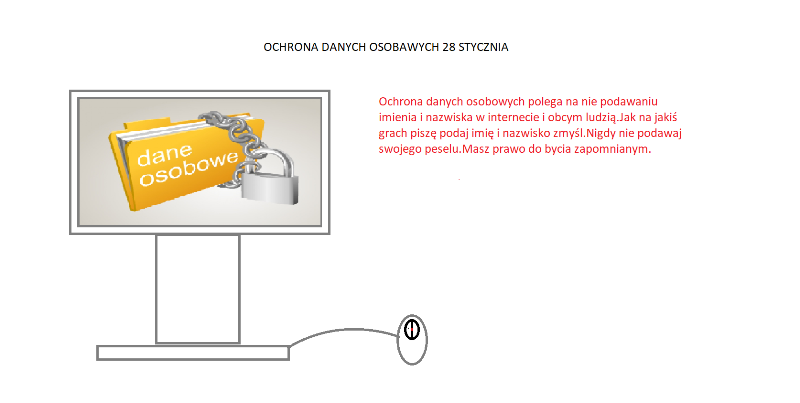 OCHRONA DANYCH OSOBAWYCH 28 STYCZNIA

dane osobowe

Ochrona danych osobowych polega na nie podawaniu imienia i nazwiska w internecie i obcym ludzią.Jak na jakiś grach piszę podaj imię i nazwisko zmyśl.Nigdy nie podawaj swojego peselu.Masz prawo do bycia zapomnianym.